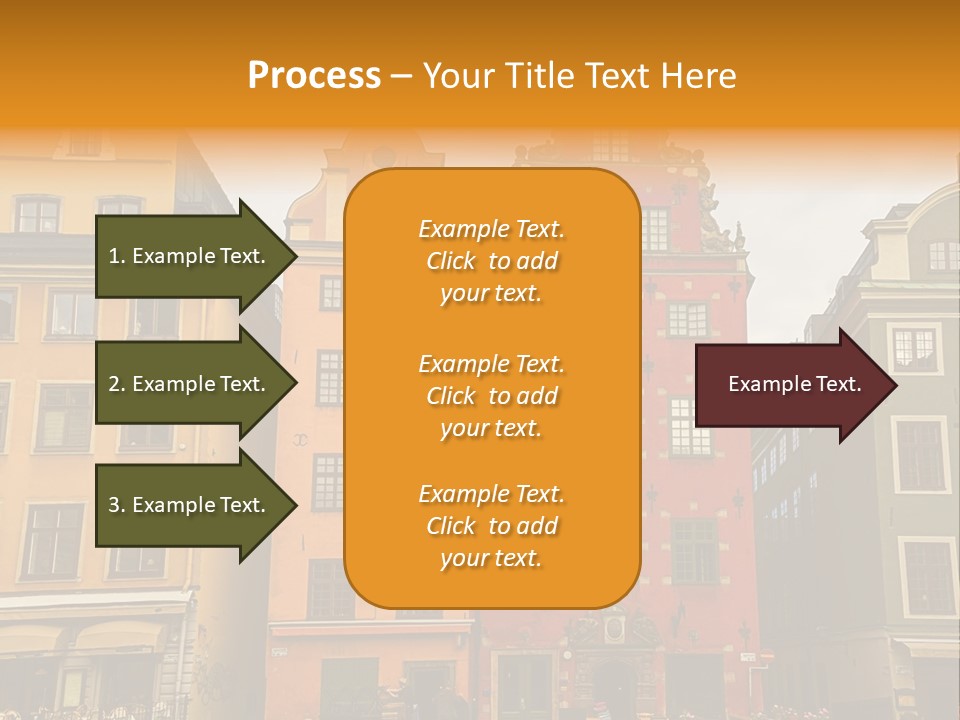 Process – Your Title Text Here

1. Example Text.

2. Example Text.

3. Example Text.

Example Text. Click to add your text.

Example Text. Click to add your text.

Example Text. Click to add your text.

Example Text.